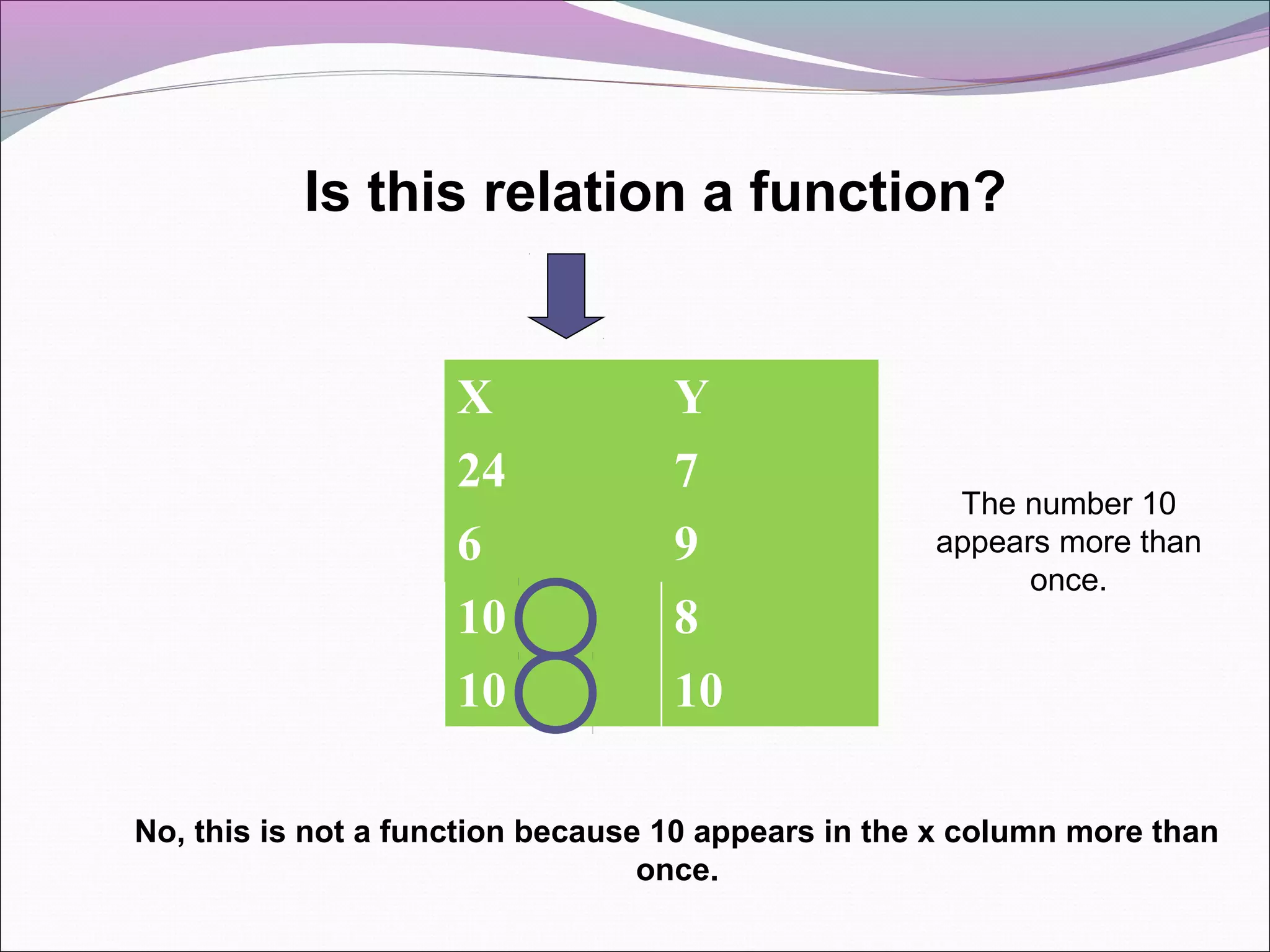 Is this relation a function?

| X | Y |
|---|---|
| 24 | 7 |
| 6 | 9 |
| 10 | 8 |
| 10 | 10 |

The number 10 appears more than once.

No, this is not a function because 10 appears in the x column more than once.